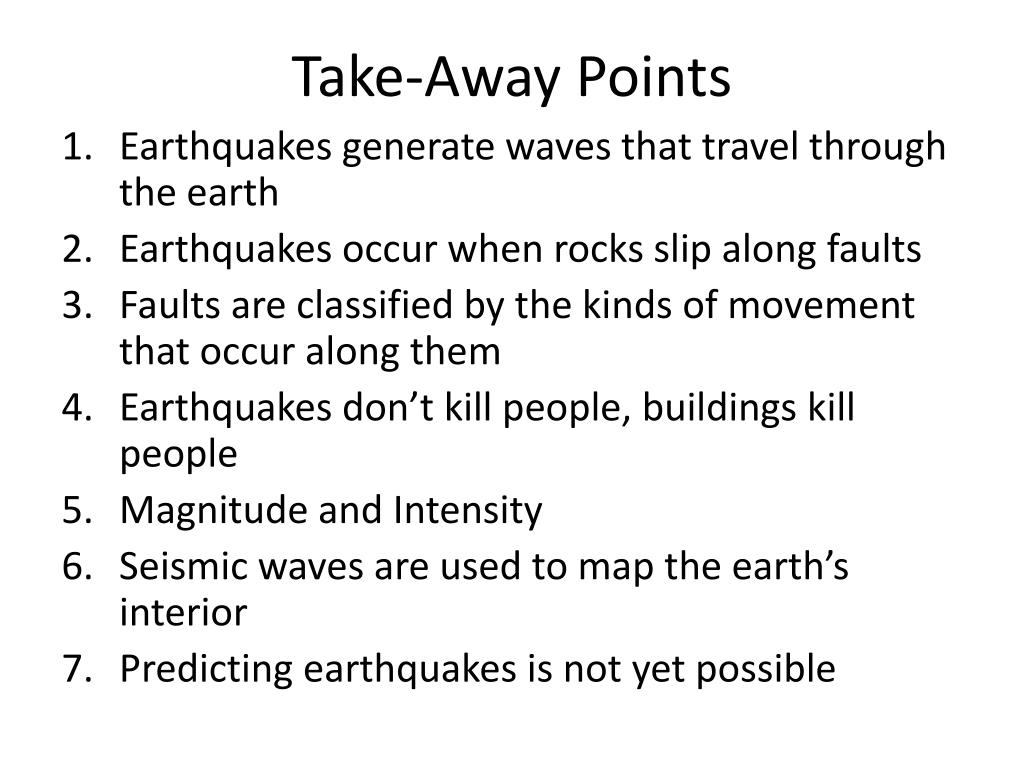 Take-Away Points

1. Earthquakes generate waves that travel through the earth
2. Earthquakes occur when rocks slip along faults
3. Faults are classified by the kinds of movement that occur along them
4. Earthquakes don’t kill people, buildings kill people
5. Magnitude and Intensity
6. Seismic waves are used to map the earth’s interior
7. Predicting earthquakes is not yet possible